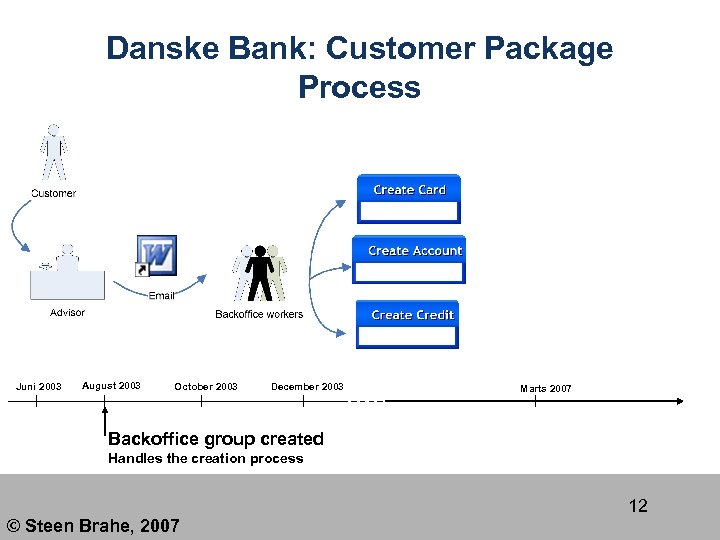 Danske Bank: Customer Package Process

Customer

Advisor

Email

Backoffice workers

Create Card

Create Account

Create Credit

Juni 2003

August 2003

October 2003

December 2003

Marts 2007

Backoffice group created
Handles the creation process

12

© Steen Brahe, 2007